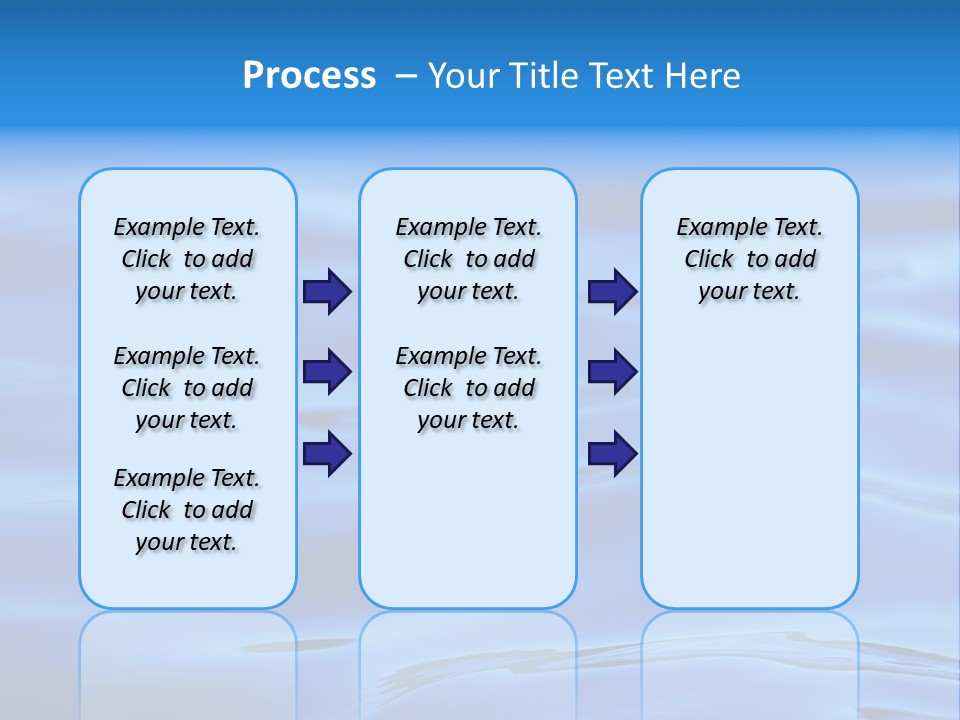 Process – Your Title Text Here

Example Text. Click to add your text.

Example Text. Click to add your text.

Example Text. Click to add your text.

Example Text. Click to add your text.

Example Text. Click to add your text.

Example Text. Click to add your text.